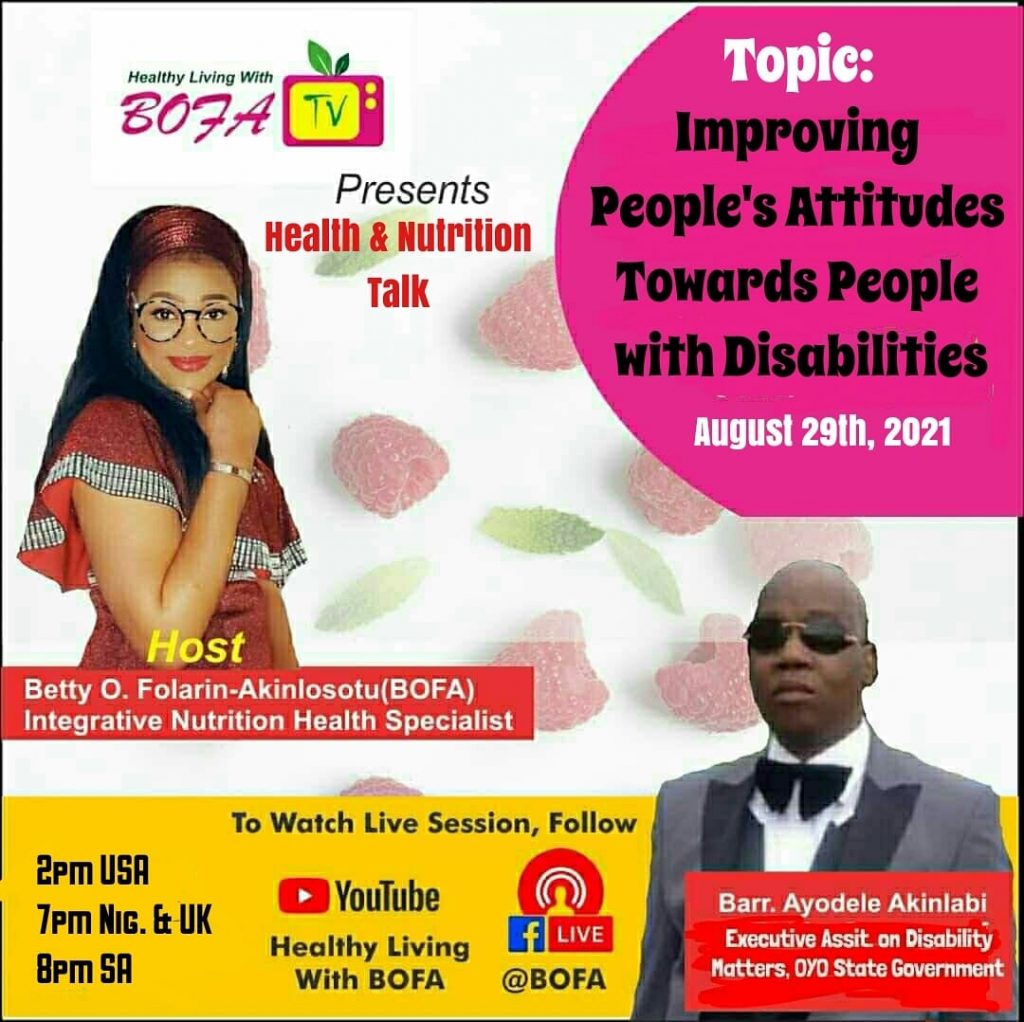 Healthy Living With
BOFA TV

Presents
Health & Nutrition Talk

Topic:
Improving People's Attitudes Towards People with Disabilities

August 29th, 2021

Host
Betty O. Folarin-Akinlosotu(BOFA)
Integrative Nutrition Health Specialist

To Watch Live Session, Follow

2pm USA
7pm Nig. & UK
8pm SA

YouTube
Healthy Living With BOFA

LIVE
@BOFA

Barr. Ayodele Akinlabi
Executive Assit. on Disability Matters, OYO State Government